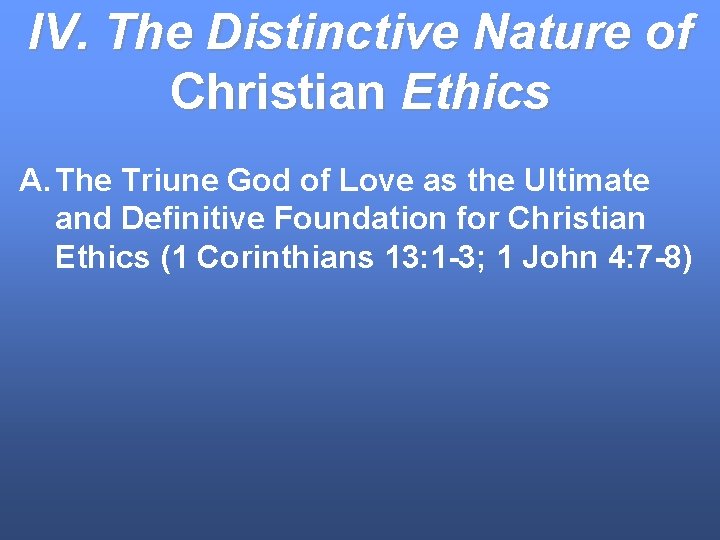 IV. The Distinctive Nature of Christian Ethics

A. The Triune God of Love as the Ultimate and Definitive Foundation for Christian Ethics (1 Corinthians 13:1-3; 1 John 4:7-8)